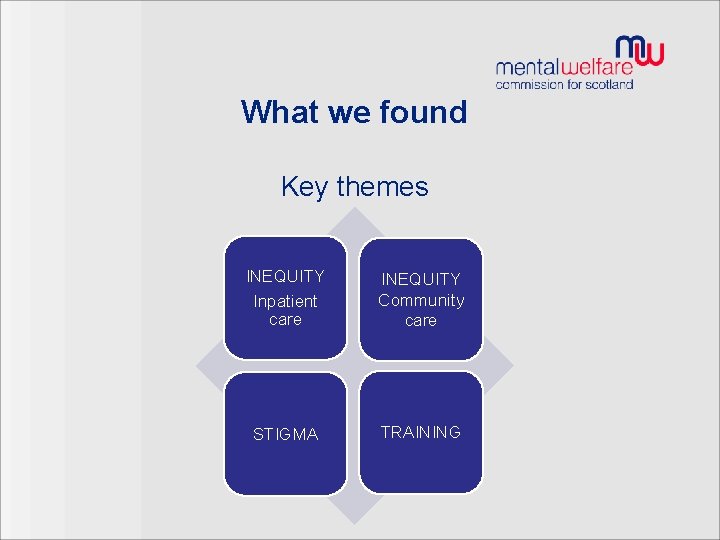 mw
mentalwelfare
commission for scotland

What we found

Key themes

INEQUITY
Inpatient care

INEQUITY
Community care

STIGMA

TRAINING